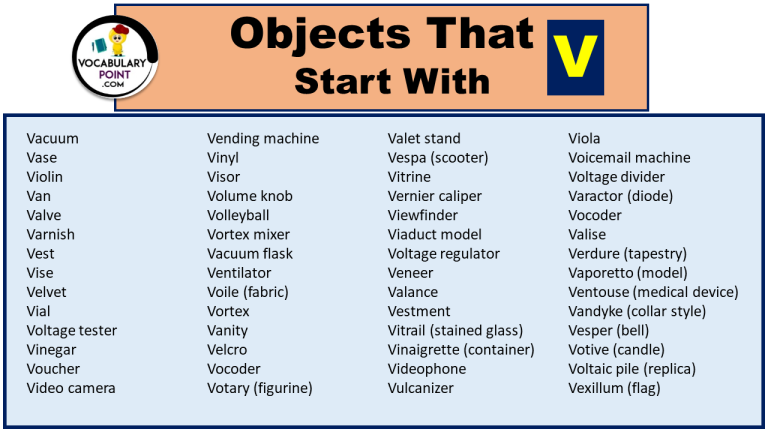 VOCABULARY POINT .COM

Objects That Start With V

Vacuum
Vase
Violin
Van
Valve
Varnish
Vest
Vise
Velvet
Vial
Voltage tester
Vinegar
Voucher
Video camera

Vending machine
Vinyl
Visor
Volume knob
Volleyball
Vortex mixer
Vacuum flask
Ventilator
Voile (fabric)
Vortex
Vanity
Velcro
Vocoder
Votary (figurine)

Valet stand
Vespa (scooter)
Vitrine
Vernier caliper
Viewfinder
Viaduct model
Voltage regulator
Veneer
Valance
Vestment
Vitrail (stained glass)
Vinaigrette (container)
Videophone
Vulcanizer

Viola
Voicemail machine
Voltage divider
Varactor (diode)
Vocoder
Valise
Verdure (tapestry)
Vaporetto (model)
Ventouse (medical device)
Vandyke (collar style)
Vesper (bell)
Votive (candle)
Voltaic pile (replica)
Vexillum (flag)